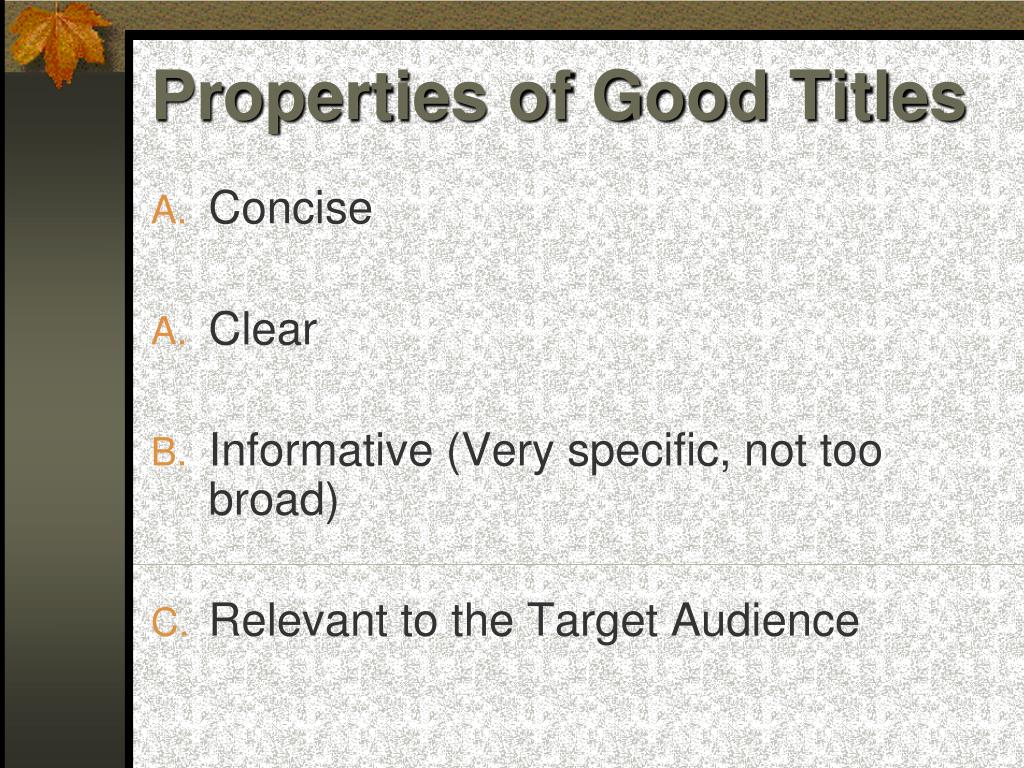 Properties of Good Titles

A. Concise

A. Clear

B. Informative (Very specific, not too broad)

C. Relevant to the Target Audience